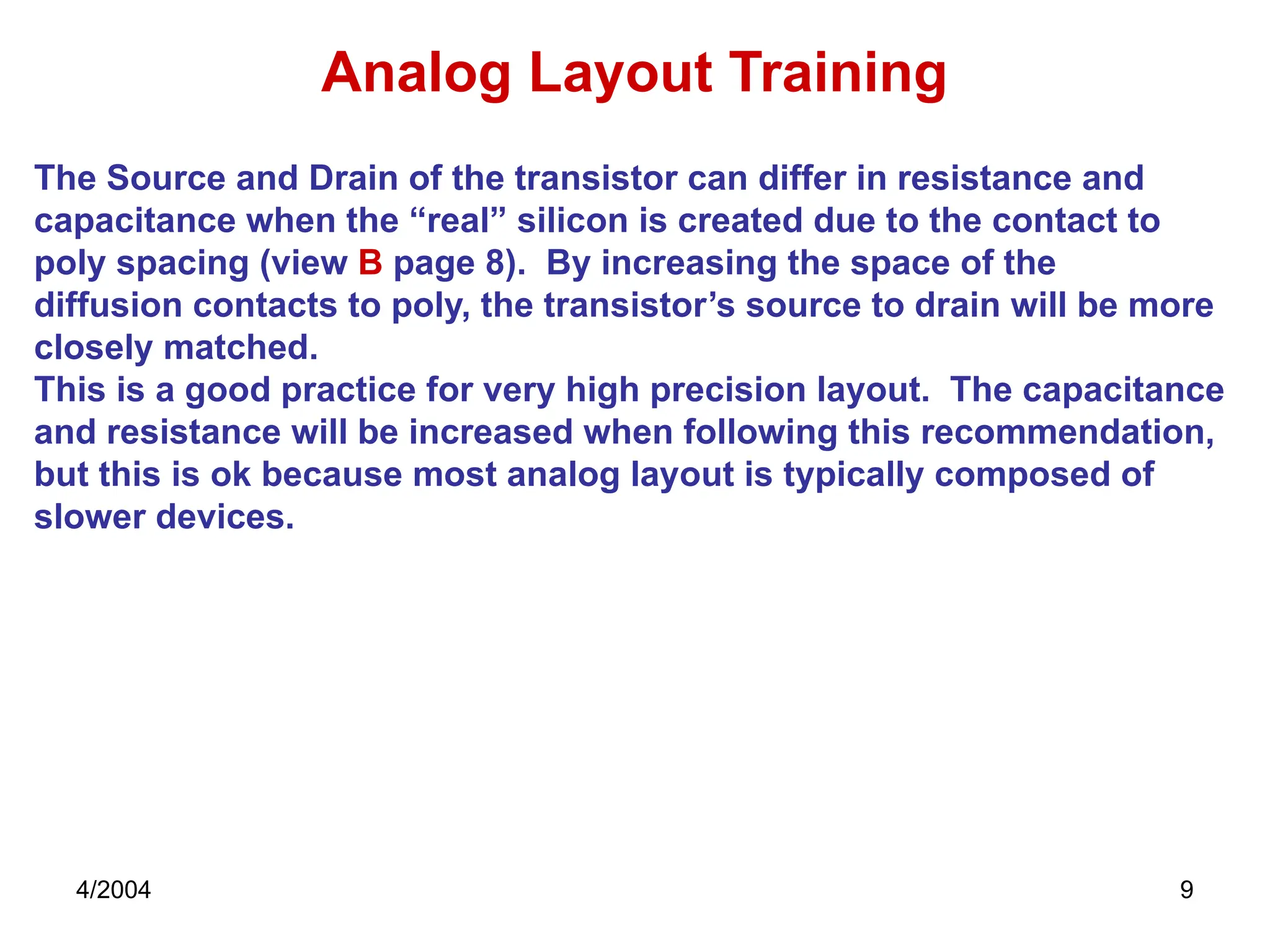 Analog Layout Training

The Source and Drain of the transistor can differ in resistance and capacitance when the “real” silicon is created due to the contact to poly spacing (view B page 8).  By increasing the space of the diffusion contacts to poly, the transistor’s source to drain will be more closely matched.
This is a good practice for very high precision layout.  The capacitance and resistance will be increased when following this recommendation, but this is ok because most analog layout is typically composed of slower devices.

4/2004

9